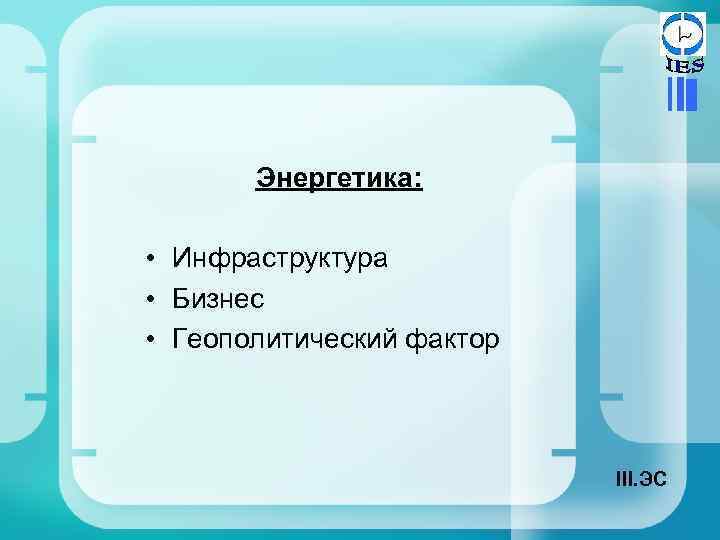 IES

Энергетика:

• Инфраструктура
• Бизнес
• Геополитический фактор

III.ЭС